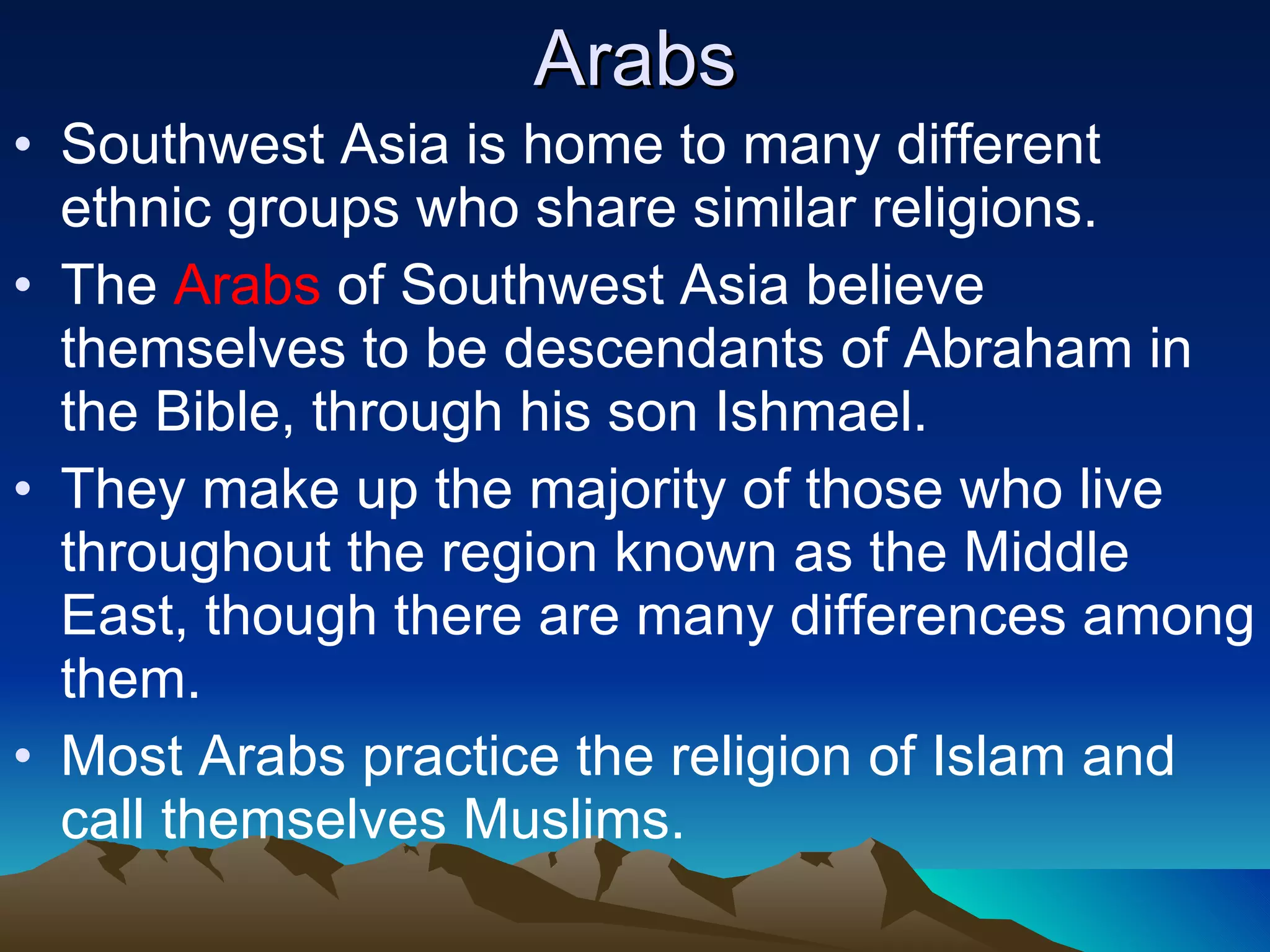 Arabs

• Southwest Asia is home to many different ethnic groups who share similar religions.

• The Arabs of Southwest Asia believe themselves to be descendants of Abraham in the Bible, through his son Ishmael.

• They make up the majority of those who live throughout the region known as the Middle East, though there are many differences among them.

• Most Arabs practice the religion of Islam and call themselves Muslims.